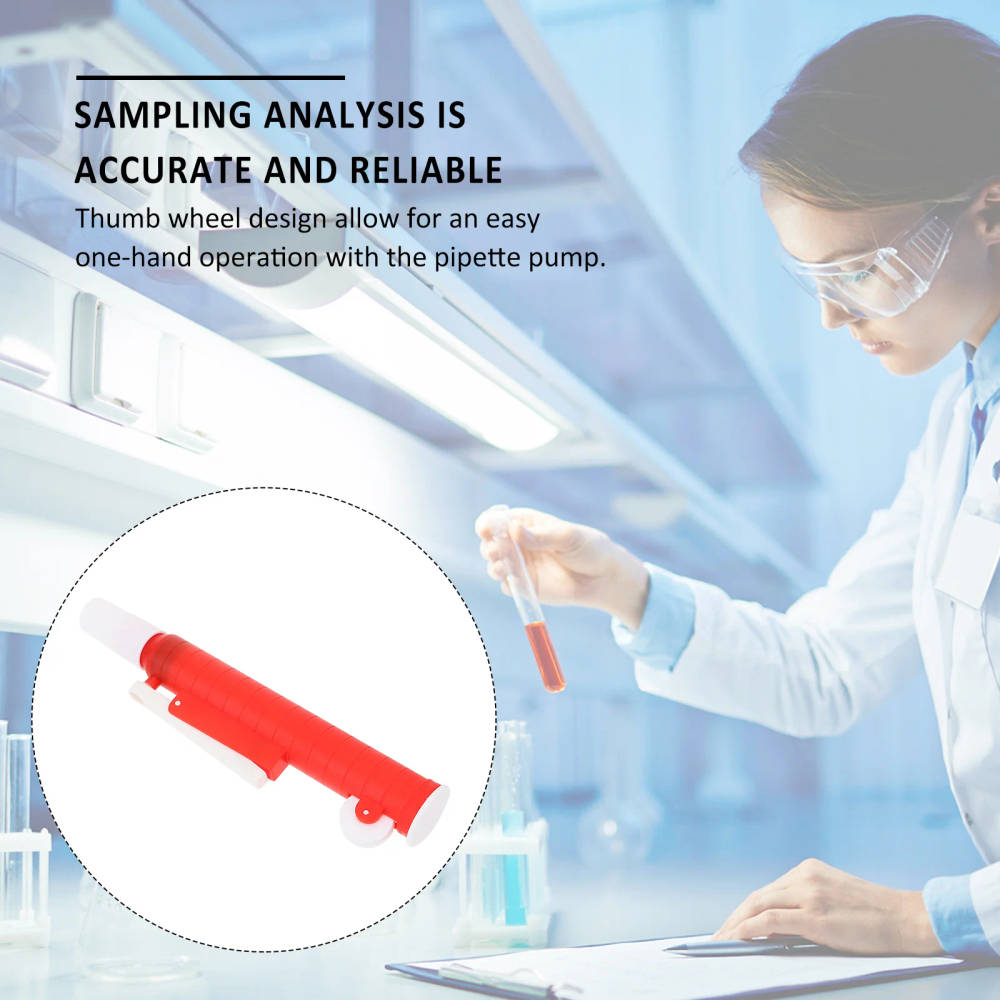 SAMPLING ANALYSIS IS ACCURATE AND RELIABLE

Thumb wheel design allow for an easy one-hand operation with the pipette pump.